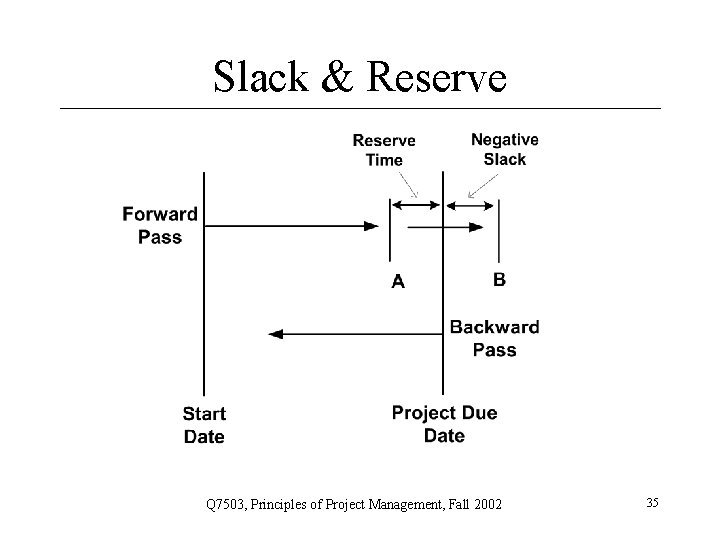 Slack & Reserve

Reserve Time

Negative Slack

Forward Pass

A

B

Backward Pass

Start Date

Project Due Date

Q7503, Principles of Project Management, Fall 2002

35